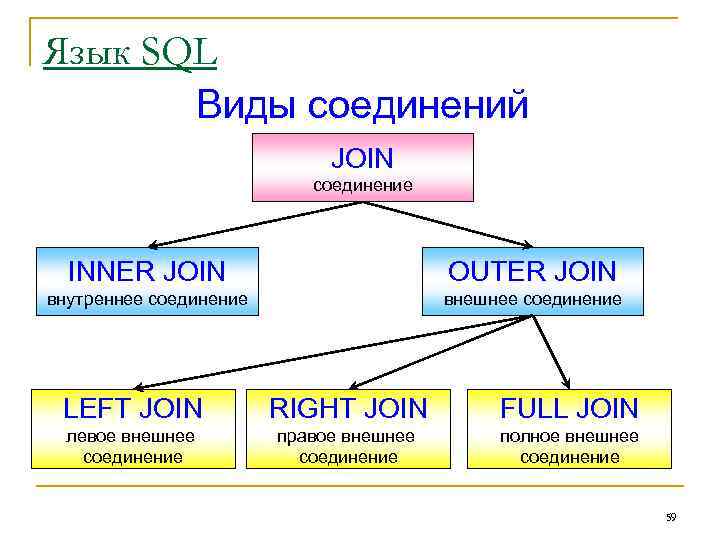 Язык SQL

Виды соединений

JOIN
соединение

INNER JOIN
внутреннее соединение

OUTER JOIN
внешнее соединение

LEFT JOIN
левое внешнее соединение

RIGHT JOIN
правое внешнее соединение

FULL JOIN
полное внешнее соединение

59